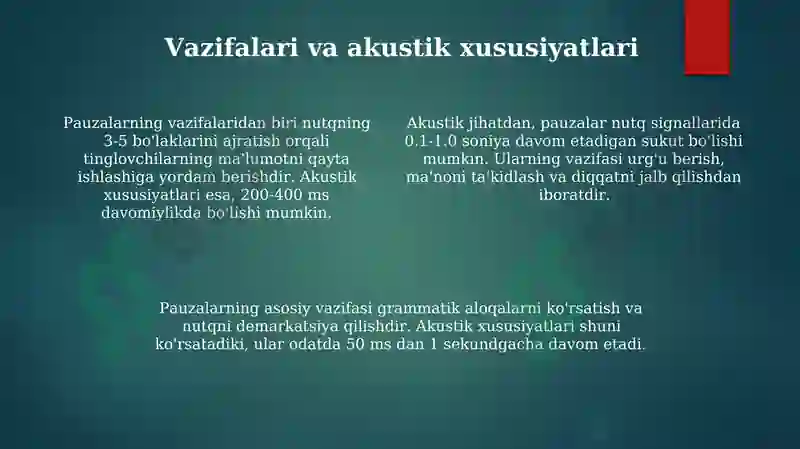 Vazifalari va akustik xususiyatlari

Pauzalarning vazifalaridan biri nutqning 3-5 bo'laklarini ajratish orqali tinglovchilarning ma'lumotni qayta ishlashiga yordam berishdir. Akustik xususiyatlari esa, 200-400 ms davomiylikda bo'lishi mumkin.

Akustik jihatdan, pauzalar nutq signallarida 0.1-1.0 soniya davom etadigan sukut bo'lishi mumkin. Ularning vazifasi urg'u berish, ma'noni ta'kidlash va diqqatni jalb qilishdan iboratdir.

Pauzalarning asosiy vazifasi grammatik aloqalarni ko'rsatish va nutqni demarkatsiya qilishdir. Akustik xususiyatlari shuni ko'rsatadiki, ular odatda 50 ms dan 1 sekundgacha davom etadi.